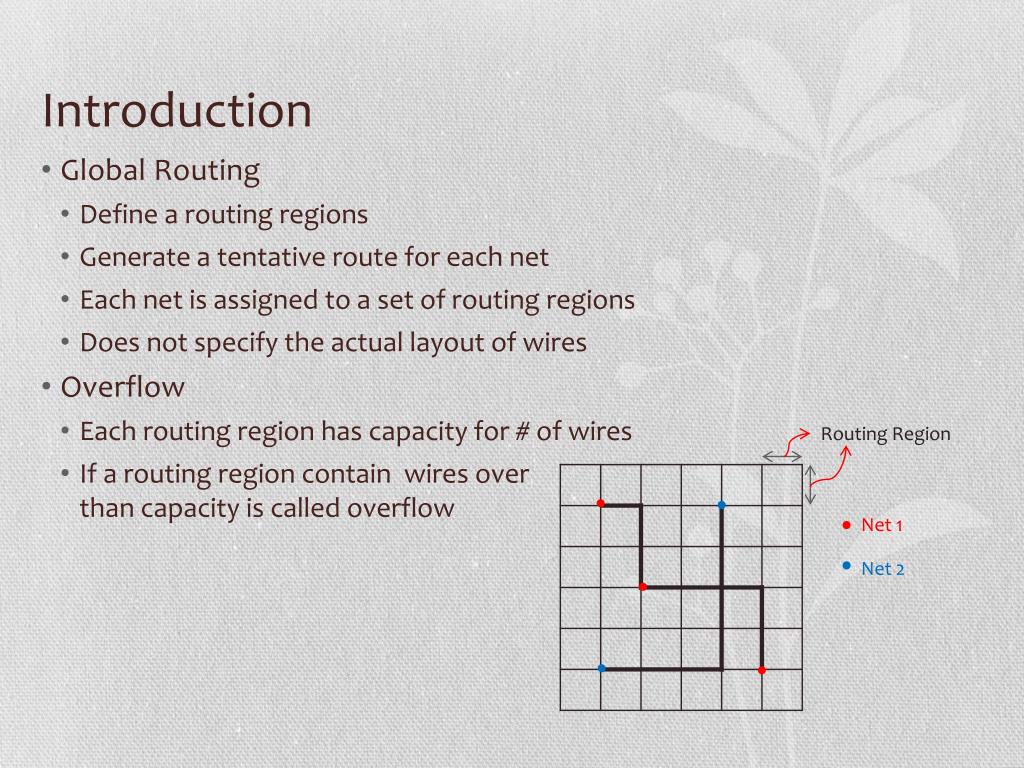 Introduction

• Global Routing
  • Define a routing regions
  • Generate a tentative route for each net
  • Each net is assigned to a set of routing regions
  • Does not specify the actual layout of wires
• Overflow
  • Each routing region has capacity for # of wires
  • If a routing region contain wires over than capacity is called overflow

Routing Region

• Net 1
• Net 2